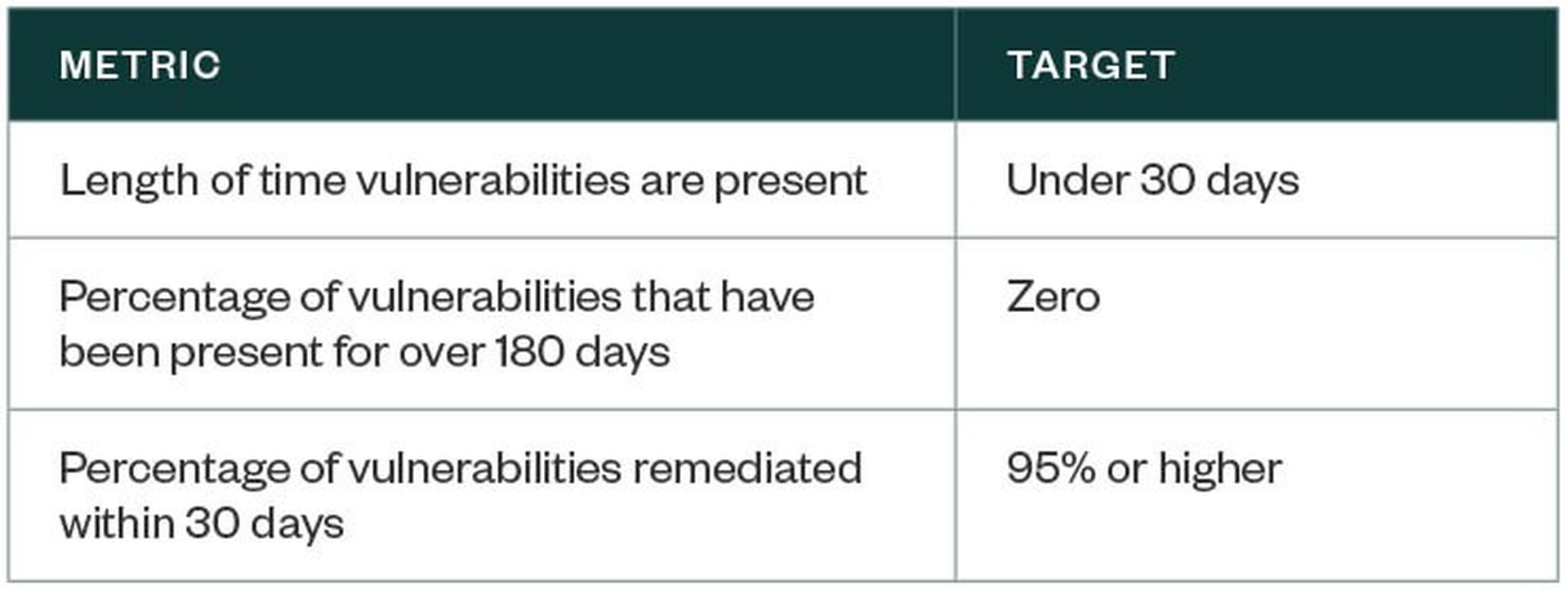 | METRIC | TARGET |
|---|---|
| Length of time vulnerabilities are present | Under 30 days |
| Percentage of vulnerabilities that have been present for over 180 days | Zero |
| Percentage of vulnerabilities remediated within 30 days | 95% or higher |